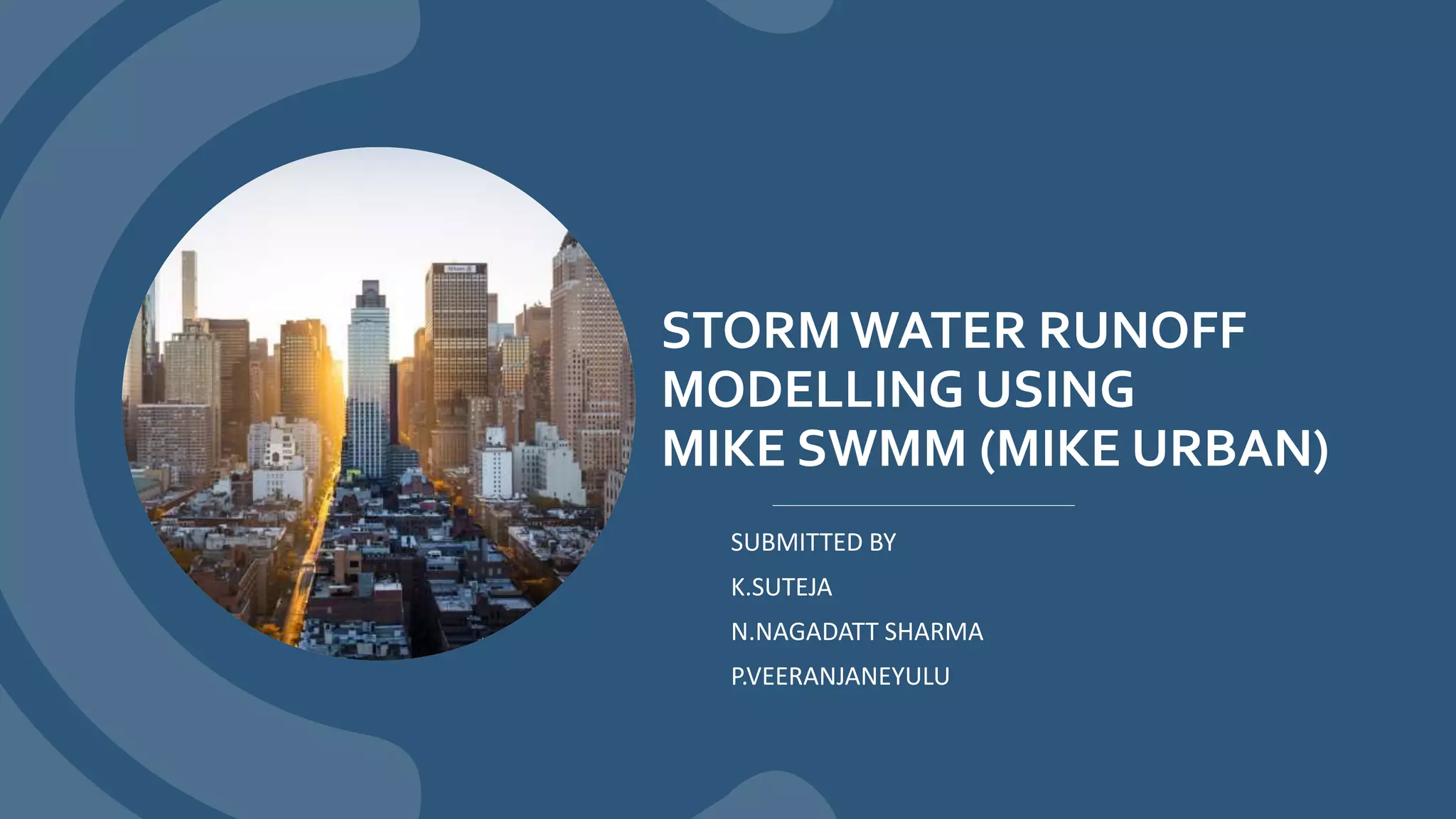 STORM WATER RUNOFF MODELLING USING MIKE SWMM (MIKE URBAN)

SUBMITTED BY

K.SUTEJA

N.NAGADATT SHARMA

P.VEERANJANEYULU